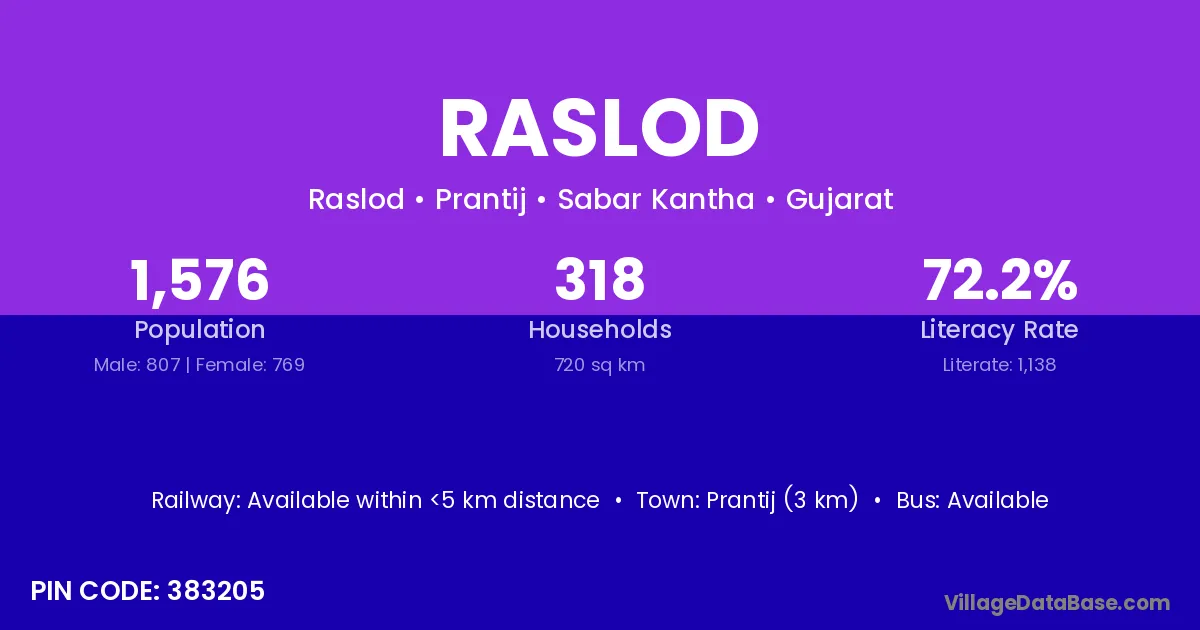 RASLOD

Raslod • Prantij • Sabar Kantha • Gujarat

1,576
Population
Male: 807 | Female: 769

318
Households
720 sq km

72.2%
Literacy Rate
Literate: 1,138

Railway: Available within <5 km distance • Town: Prantij (3 km) • Bus: Available

PIN CODE: 383205

VillageDataBase.com